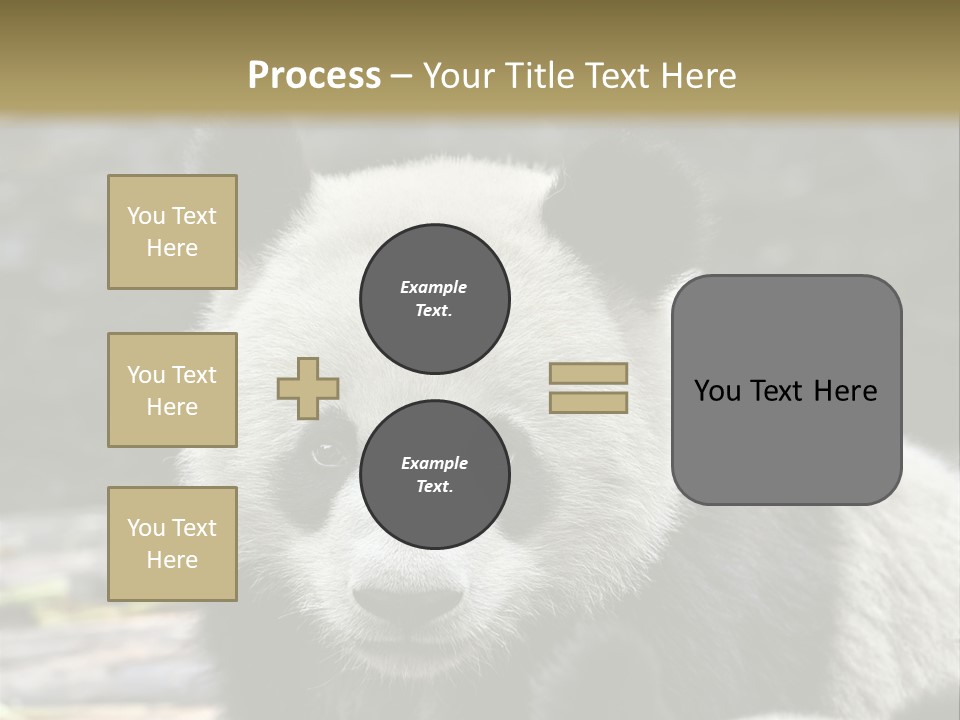 Process – Your Title Text Here

You Text Here

You Text Here

You Text Here

Example Text.

Example Text.

You Text Here